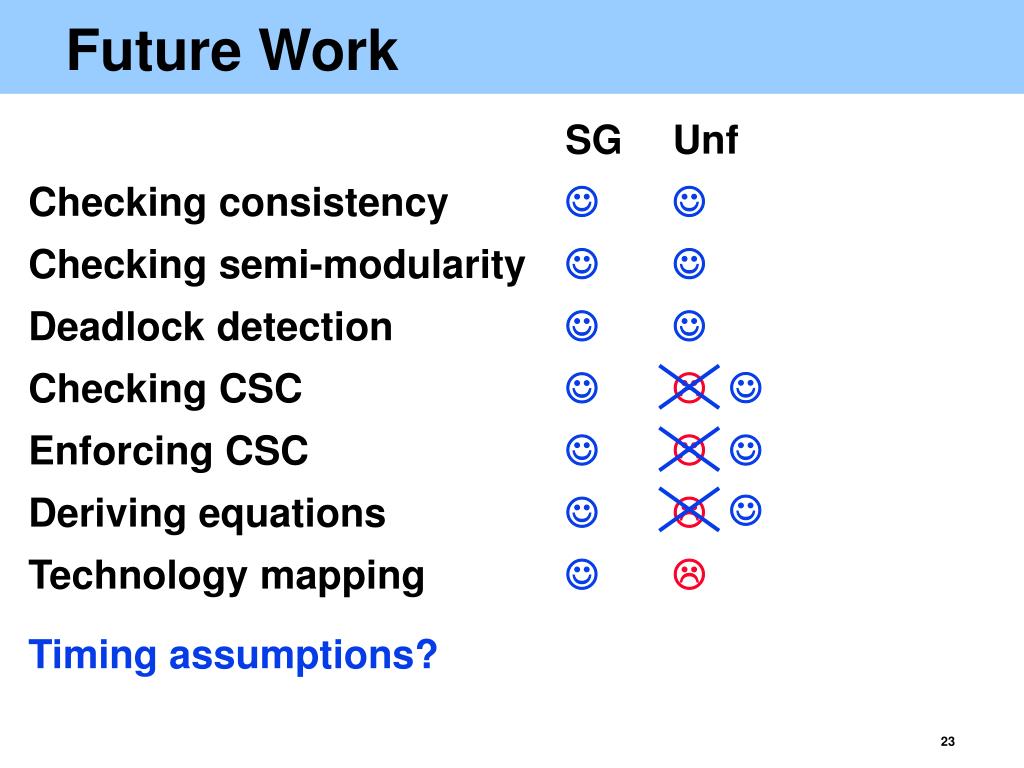 Future Work

| | SG | Unf |
|---|---|---|
| Checking consistency | ☺ | ☺ |
| Checking semi-modularity | ☺ | ☺ |
| Deadlock detection | ☺ | ☺ |
| Checking CSC | ☺ | ☹ ☺ |
| Enforcing CSC | ☺ | ☹ ☺ |
| Deriving equations | ☺ | ☹ ☺ |
| Technology mapping | ☺ | ☹ |

Timing assumptions?

23